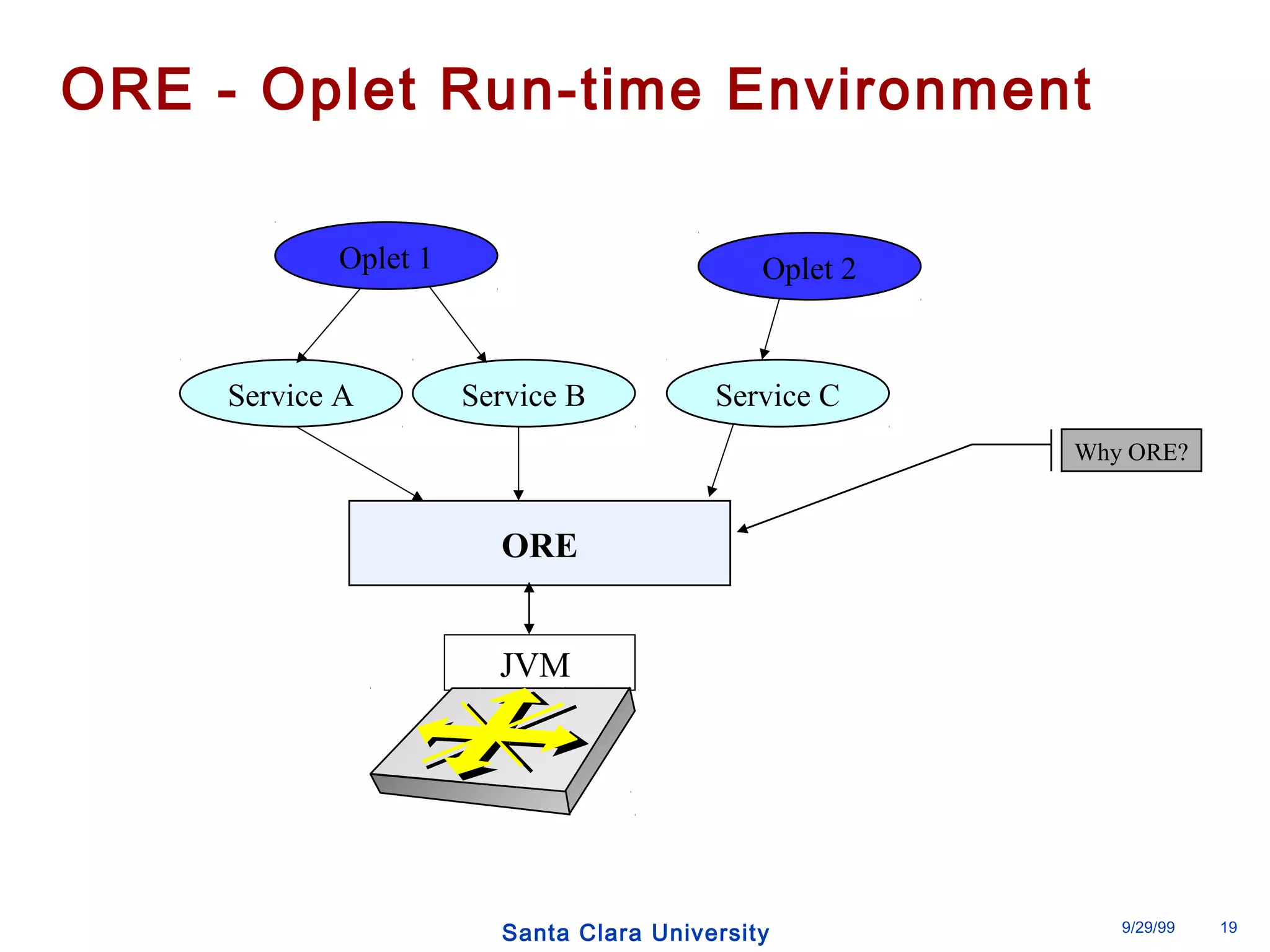 ORE - Oplet Run-time Environment

Oplet 1

Oplet 2

Service A

Service B

Service C

Why ORE?

ORE

JVM

Santa Clara University

9/29/99

19